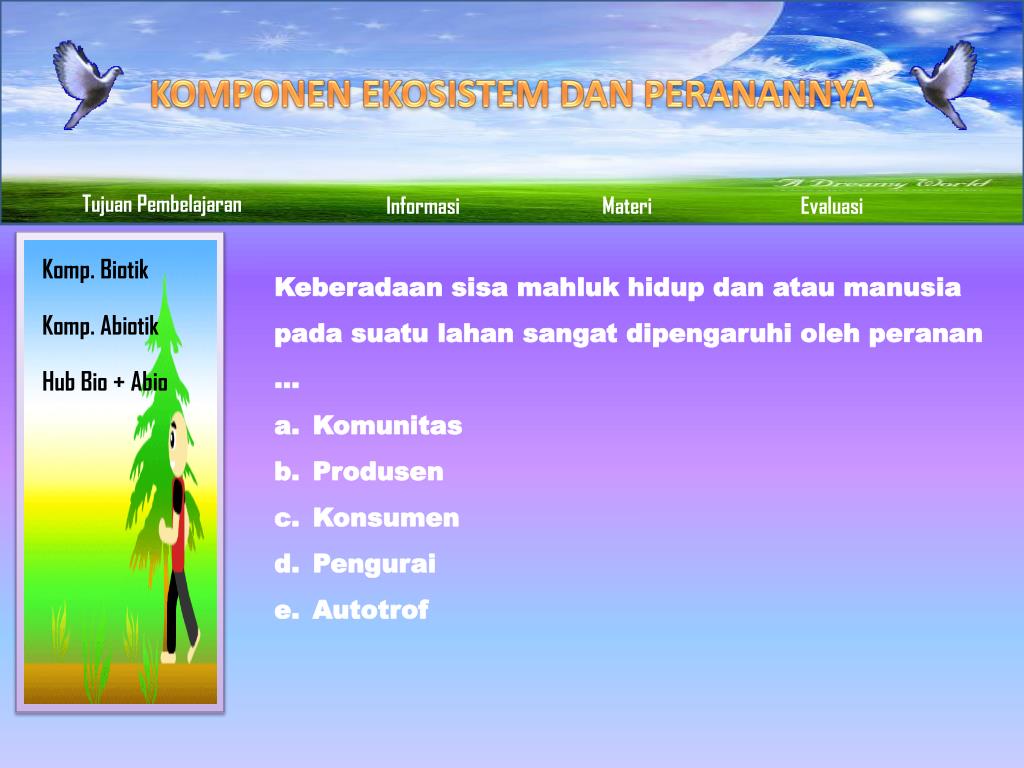 KOMPONEN EKOSISTEM DAN PERANANNYA

A Dreamy World

Tujuan Pembelajaran

Informasi

Materi

Evaluasi

Komp. Biotik

Komp. Abiotik

Hub Bio + Abio

Keberadaan sisa mahluk hidup dan atau manusia pada suatu lahan sangat dipengaruhi oleh peranan …

a. Komunitas
b. Produsen
c. Konsumen
d. Pengurai
e. Autotrof